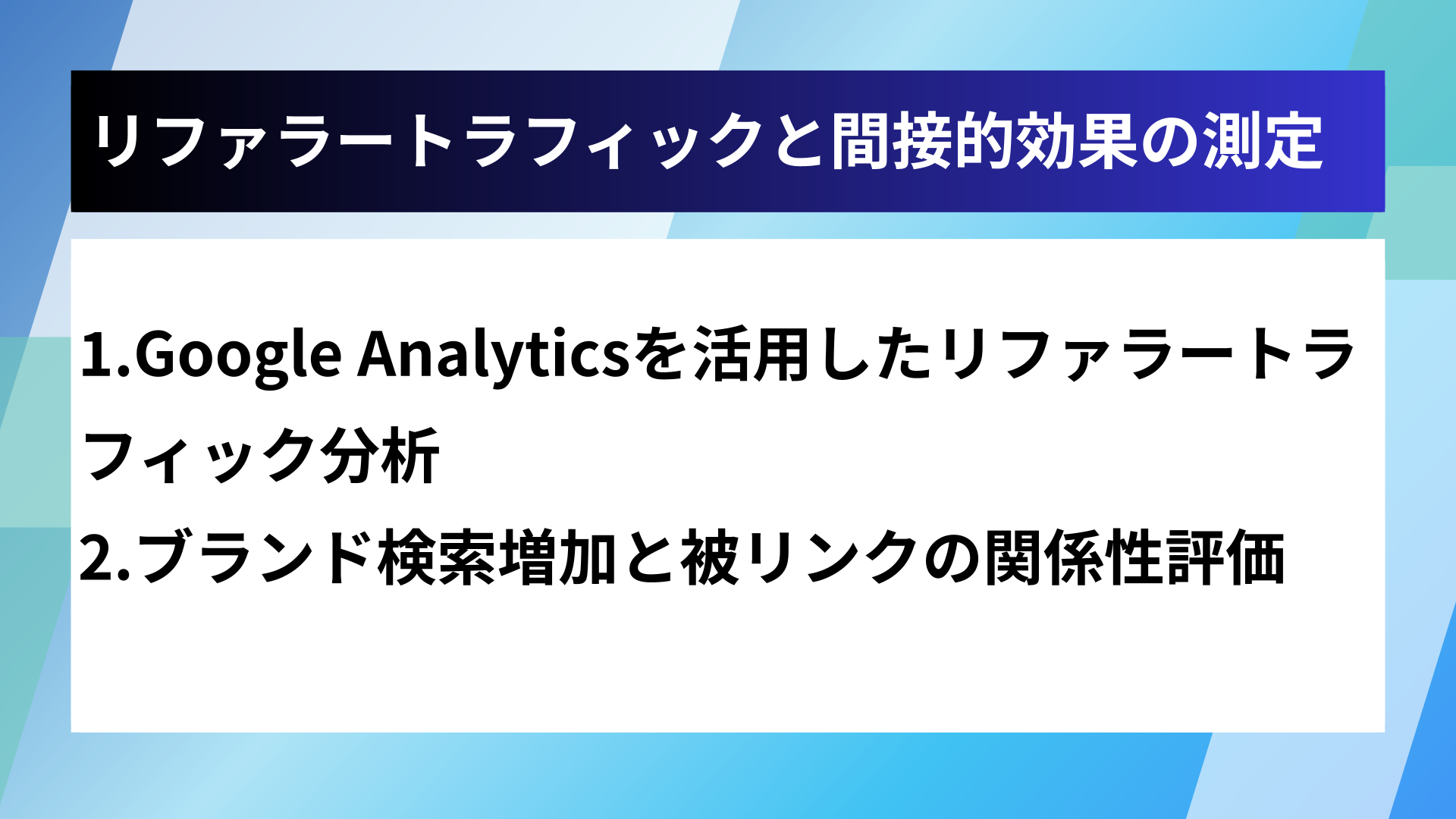 リファラートラフィックと間接的効果の測定

1.Google Analyticsを活用したリファラートラフィック分析
2.ブランド検索増加と被リンクの関係性評価